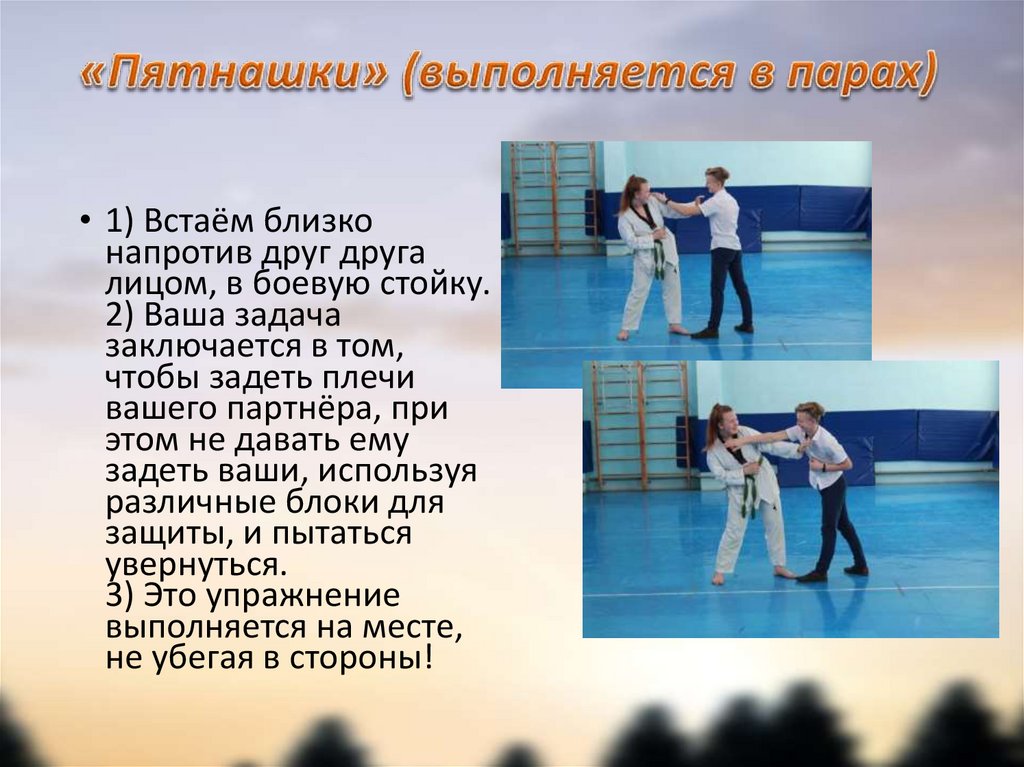 «Пятнашки» (выполняется в парах)

• 1) Встаём близко напротив друг друга лицом, в боевую стойку.
2) Ваша задача заключается в том, чтобы задеть плечи вашего партнёра, при этом не давать ему задеть ваши, используя различные блоки для защиты, и пытаться увернуться.
3) Это упражнение выполняется на месте, не убегая в стороны!